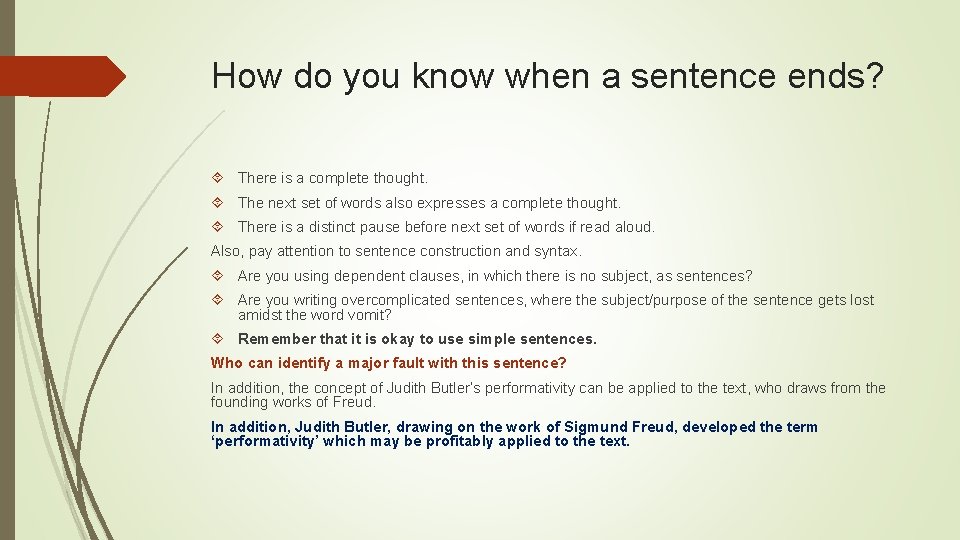 How do you know when a sentence ends?

There is a complete thought.

The next set of words also expresses a complete thought.

There is a distinct pause before next set of words if read aloud.

Also, pay attention to sentence construction and syntax.

Are you using dependent clauses, in which there is no subject, as sentences?

Are you writing overcomplicated sentences, where the subject/purpose of the sentence gets lost amidst the word vomit?

Remember that it is okay to use simple sentences.

Who can identify a major fault with this sentence?

In addition, the concept of Judith Butler's performativity can be applied to the text, who draws from the founding works of Freud.

In addition, Judith Butler, drawing on the work of Sigmund Freud, developed the term 'performativity' which may be profitably applied to the text.